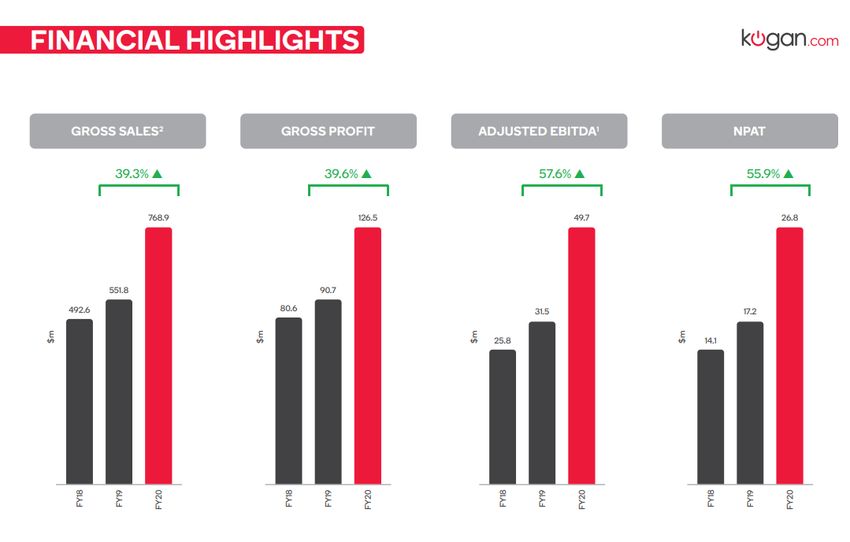 FINANCIAL HIGHLIGHTS

kogan.com

GROSS SALES²

39.3% ▲

$m

492.6
551.8
768.9

FY18
FY19
FY20

GROSS PROFIT

39.6% ▲

$m

80.6
90.7
126.5

FY18
FY19
FY20

ADJUSTED EBITDA¹

57.6% ▲

$m

25.8
31.5
49.7

FY18
FY19
FY20

NPAT

55.9% ▲

$m

14.1
17.2
26.8

FY18
FY19
FY20